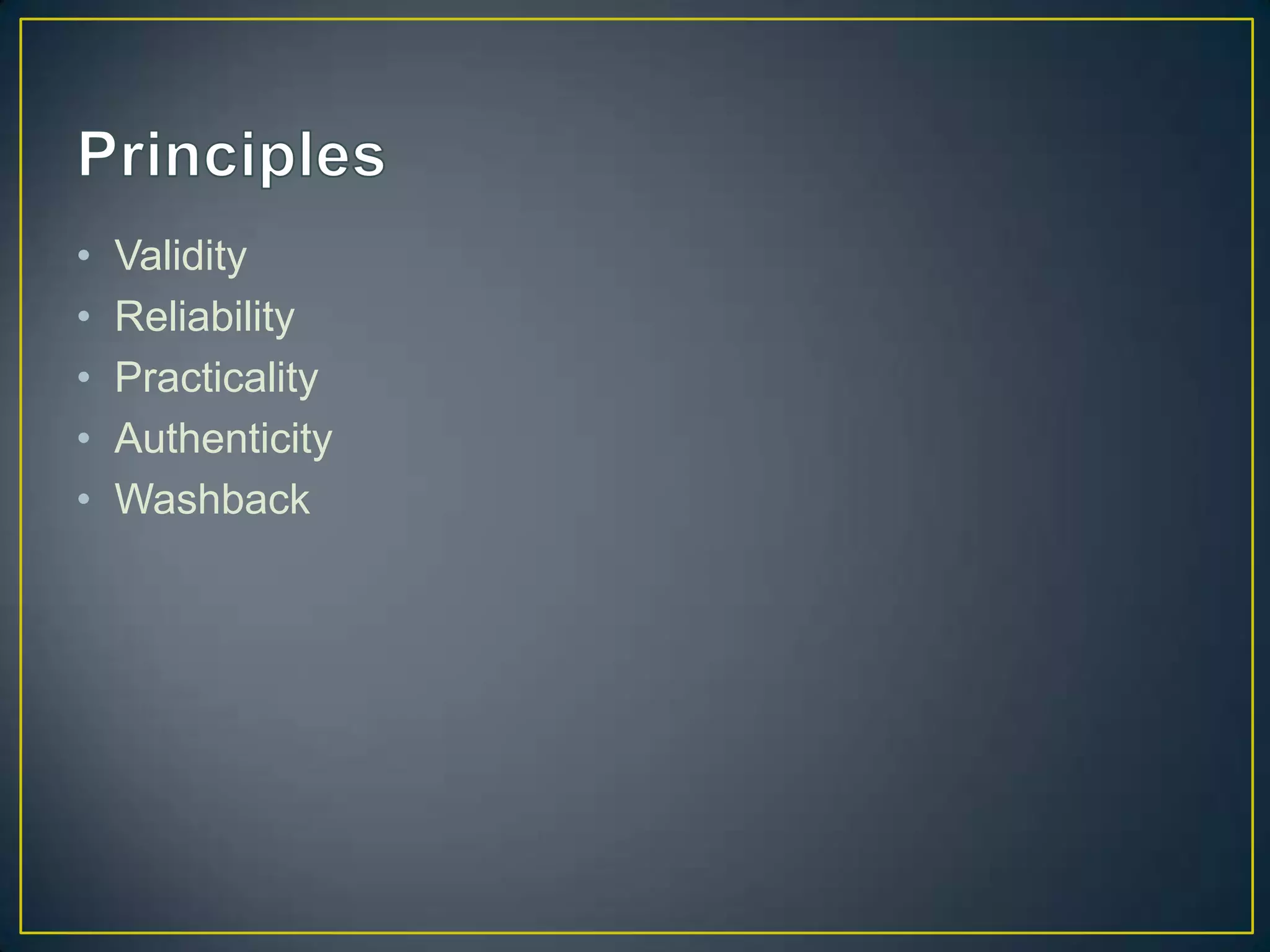 Principles

• Validity
• Reliability
• Practicality
• Authenticity
• Washback